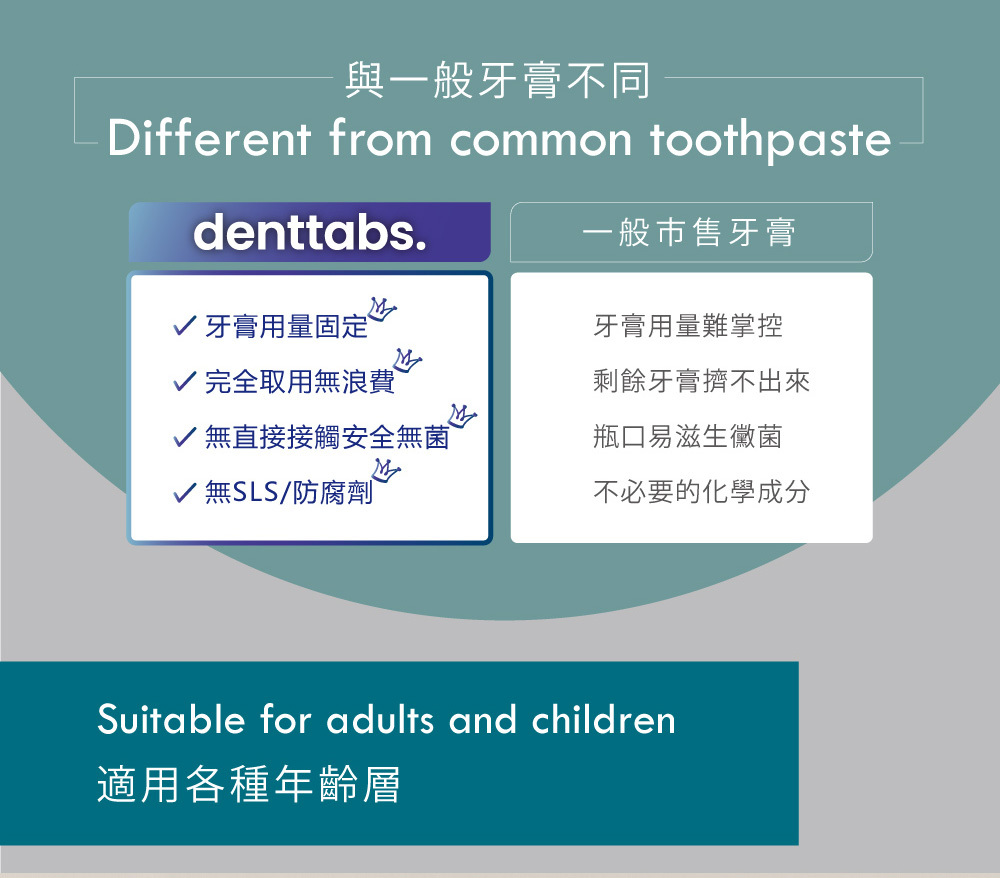 與一般牙膏不同
Different from common toothpaste

denttabs.

✓ 牙膏用量固定
✓ 完全取用無浪費
✓ 無直接接觸安全無菌
✓ 無SLS/防腐劑

一般市售牙膏

牙膏用量難掌控
剩餘牙膏擠不出來
瓶口易滋生黴菌
不必要的化學成分

Suitable for adults and children
適用各種年齡層